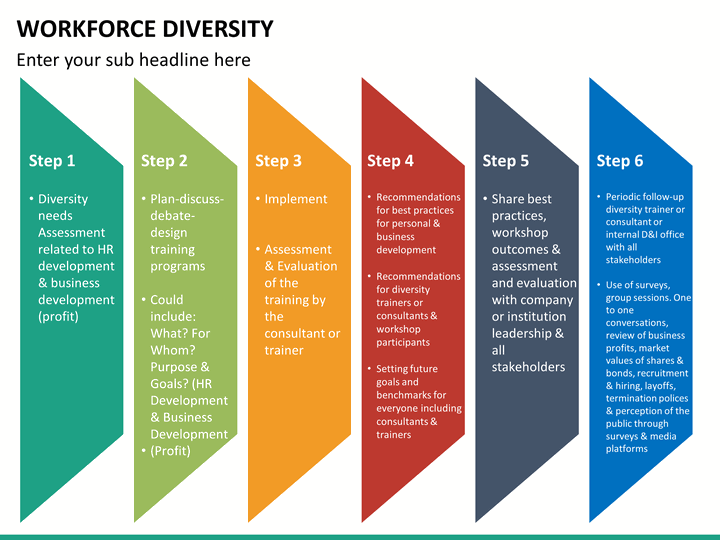 WORKFORCE DIVERSITY

Enter your sub headline here

Step 1

• Diversity needs Assessment related to HR development & business development (profit)

Step 2

• Plan-discuss-debate-design training programs

• Could include: What? For Whom? Purpose & Goals? (HR Development & Business Development

• (Profit)

Step 3

• Implement

• Assessment & Evaluation of the training by the consultant or trainer

Step 4

• Recommendations for best practices for personal & business development

• Recommendations for diversity trainers or consultants & workshop participants

• Setting future goals and benchmarks for everyone including consultants & trainers

Step 5

• Share best practices, workshop outcomes & assessment and evaluation with company or institution leadership & all stakeholders

Step 6

• Periodic follow-up diversity trainer or consultant or internal D&I office with all stakeholders

• Use of surveys, group sessions. One to one conversations, review of business profits, market values of shares & bonds, recruitment & hiring, layoffs, termination polices & perception of the public through surveys & media platforms